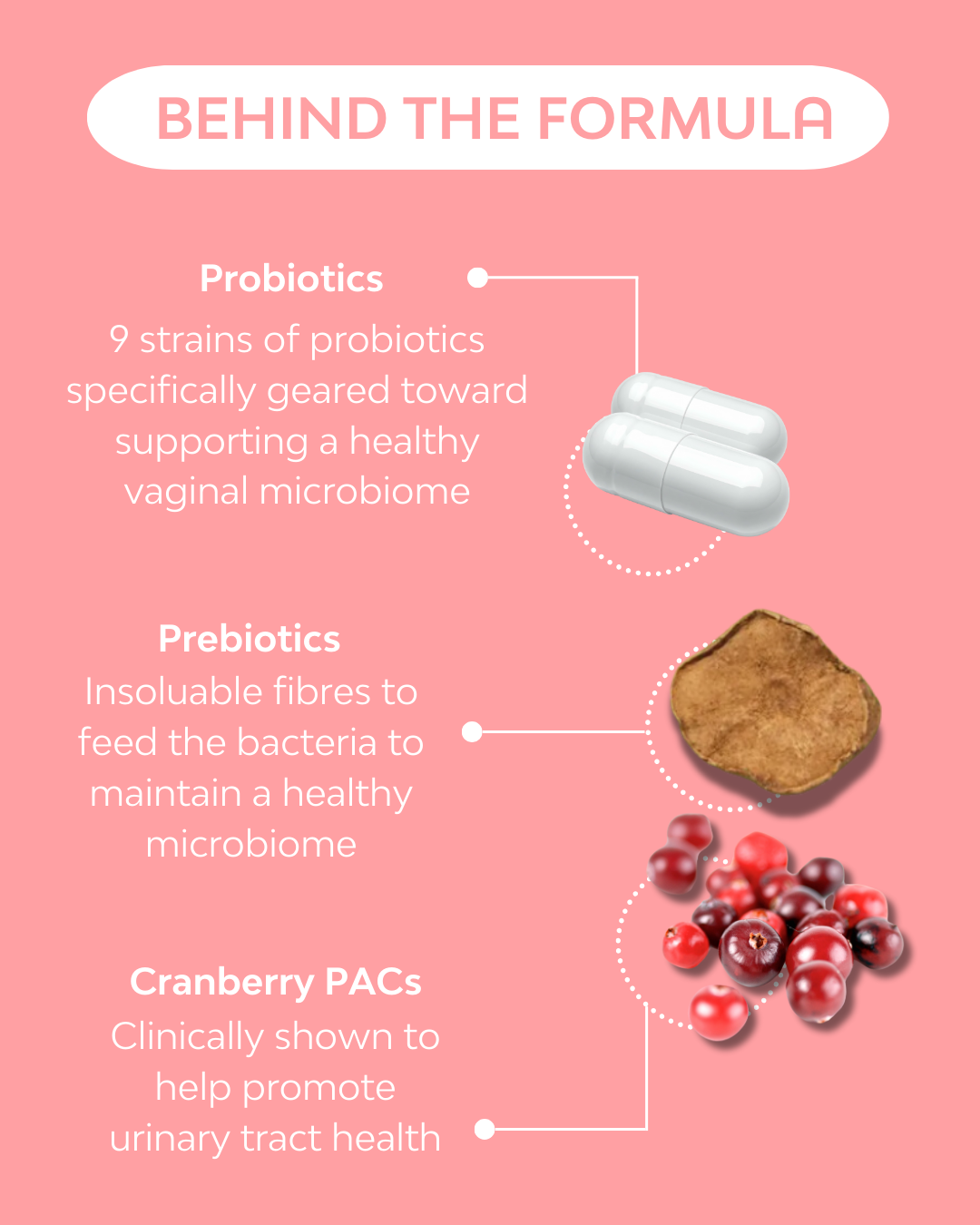 BEHIND THE FORMULA

Probiotics
9 strains of probiotics specifically geared toward supporting a healthy vaginal microbiome

Prebiotics
Insoluable fibres to feed the bacteria to maintain a healthy microbiome

Cranberry PACs
Clinically shown to help promote urinary tract health